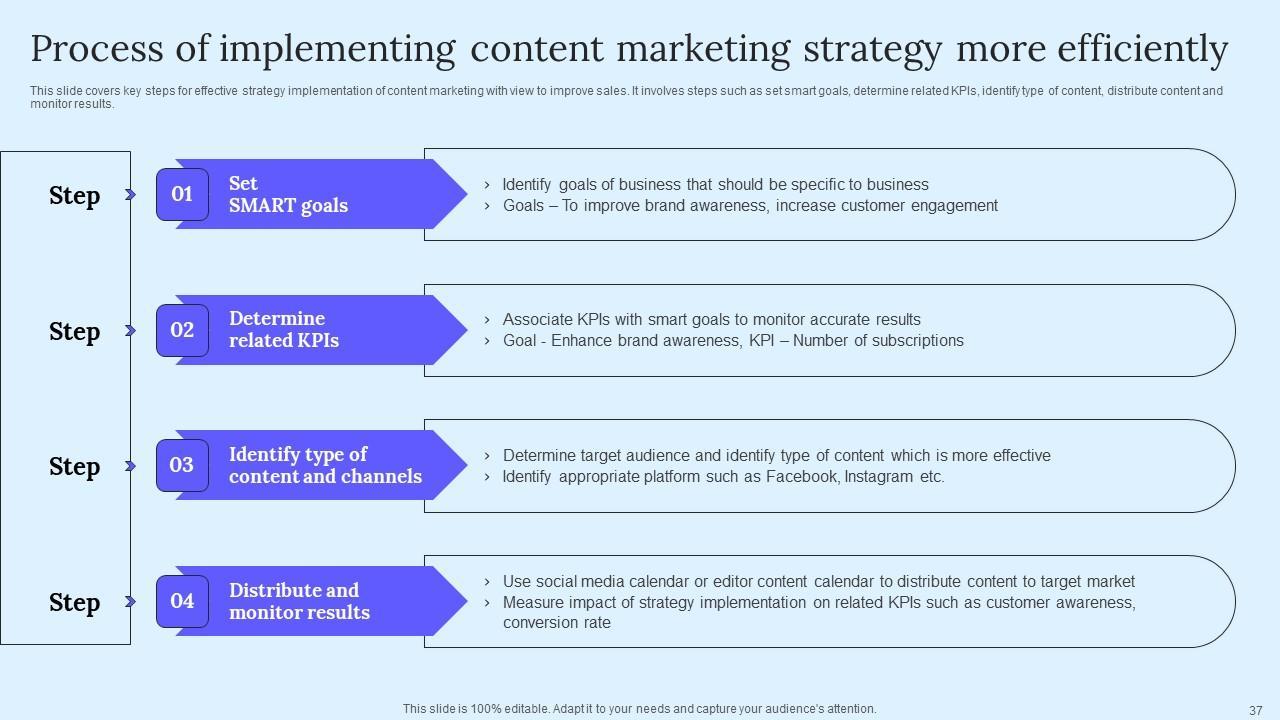 Process of implementing content marketing strategy more efficiently

This slide covers key steps for effective strategy implementation of content marketing with view to improve sales. It involves steps such as set smart goals, determine related KPIs, identify type of content, distribute content and monitor results.

Step

01 Set SMART goals

› Identify goals of business that should be specific to business
› Goals – To improve brand awareness, increase customer engagement

Step

02 Determine related KPIs

› Associate KPIs with smart goals to monitor accurate results
› Goal - Enhance brand awareness, KPI – Number of subscriptions

Step

03 Identify type of content and channels

› Determine target audience and identify type of content which is more effective
› Identify appropriate platform such as Facebook, Instagram etc.

Step

04 Distribute and monitor results

› Use social media calendar or editor content calendar to distribute content to target market
› Measure impact of strategy implementation on related KPIs such as customer awareness, conversion rate

This slide is 100% editable. Adapt it to your needs and capture your audience's attention.

37